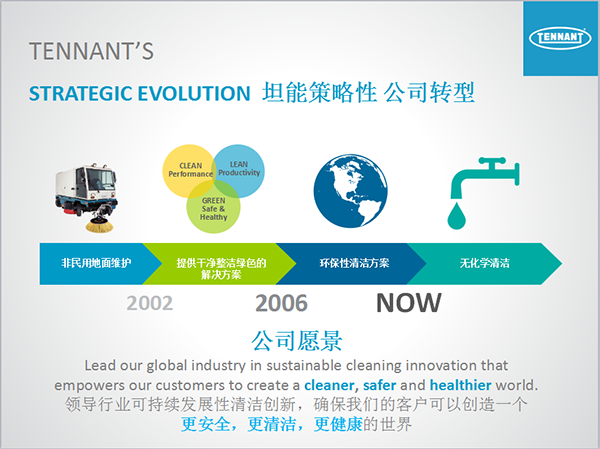 TENNANT

TENNANT'S

STRATEGIC EVOLUTION 坦能策略性 公司转型

CLEAN Performance

LEAN Productivity

GREEN Safe & Healthy

非民用地面维护

提供干净整洁绿色的解决方案

环保性清洁方案

无化学清洁

2002

2006

NOW

公司愿景

Lead our global industry in sustainable cleaning innovation that empowers our customers to create a cleaner, safer and healthier world.
领导行业可持续发展性清洁创新，确保我们的客户可以创造一个更安全，更清洁，更健康的世界